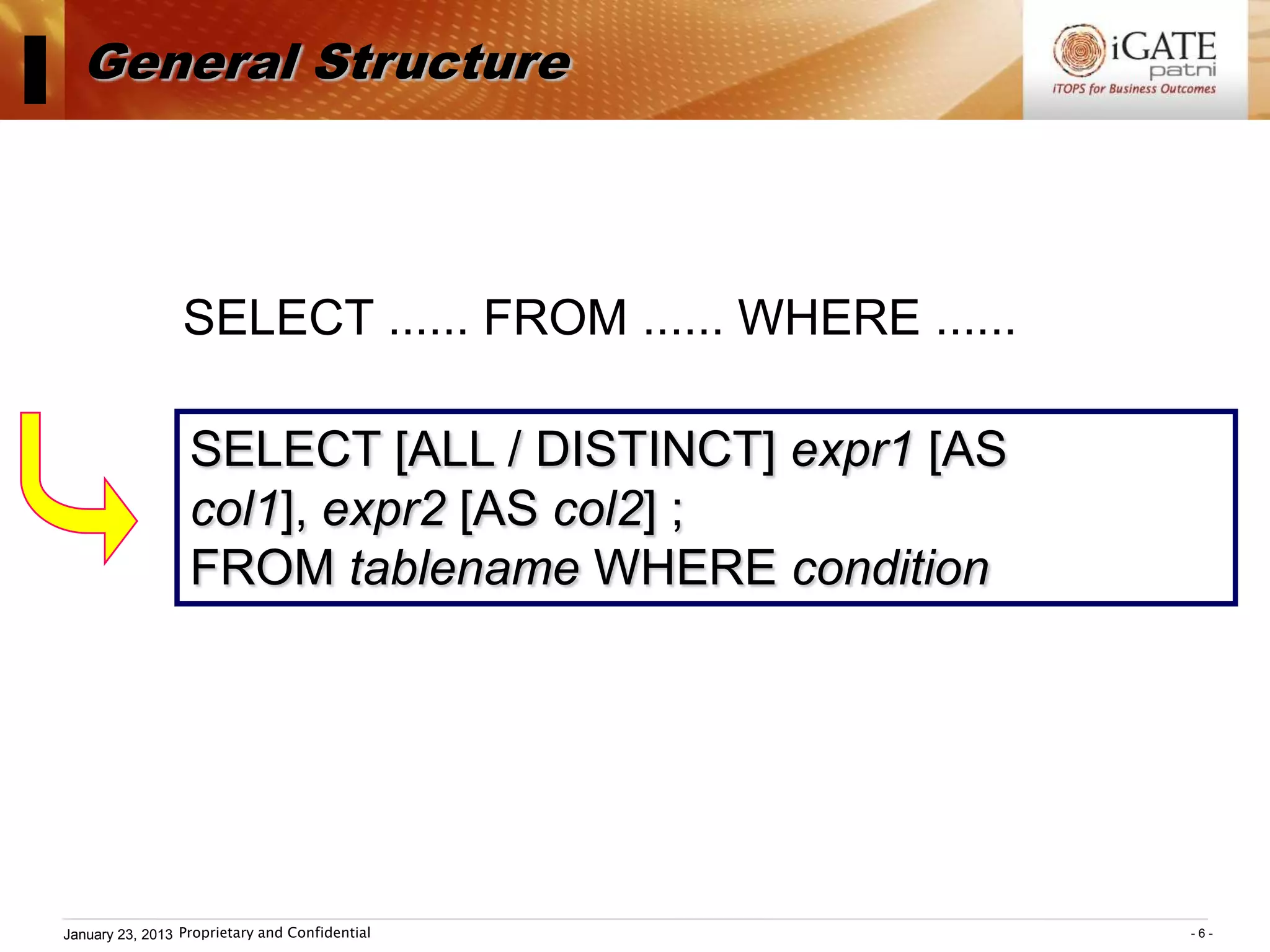 General Structure

iGATE patni
iTOPS for Business Outcomes

SELECT ...... FROM ...... WHERE ......

SELECT [ALL / DISTINCT] expr1 [AS col1], expr2 [AS col2] ;
FROM tablename WHERE condition

January 23, 2013 Proprietary and Confidential

- 6 -